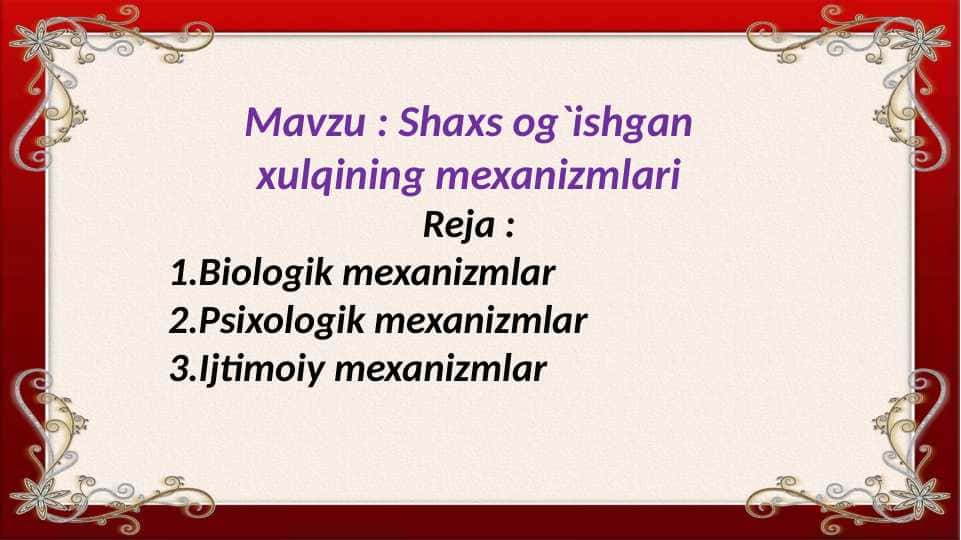 Mavzu : Shaxs og`ishgan xulqining mexanizmlari

Reja :

1.Biologik mexanizmlar
2.Psixologik mexanizmlar
3.Ijtimoiy mexanizmlar